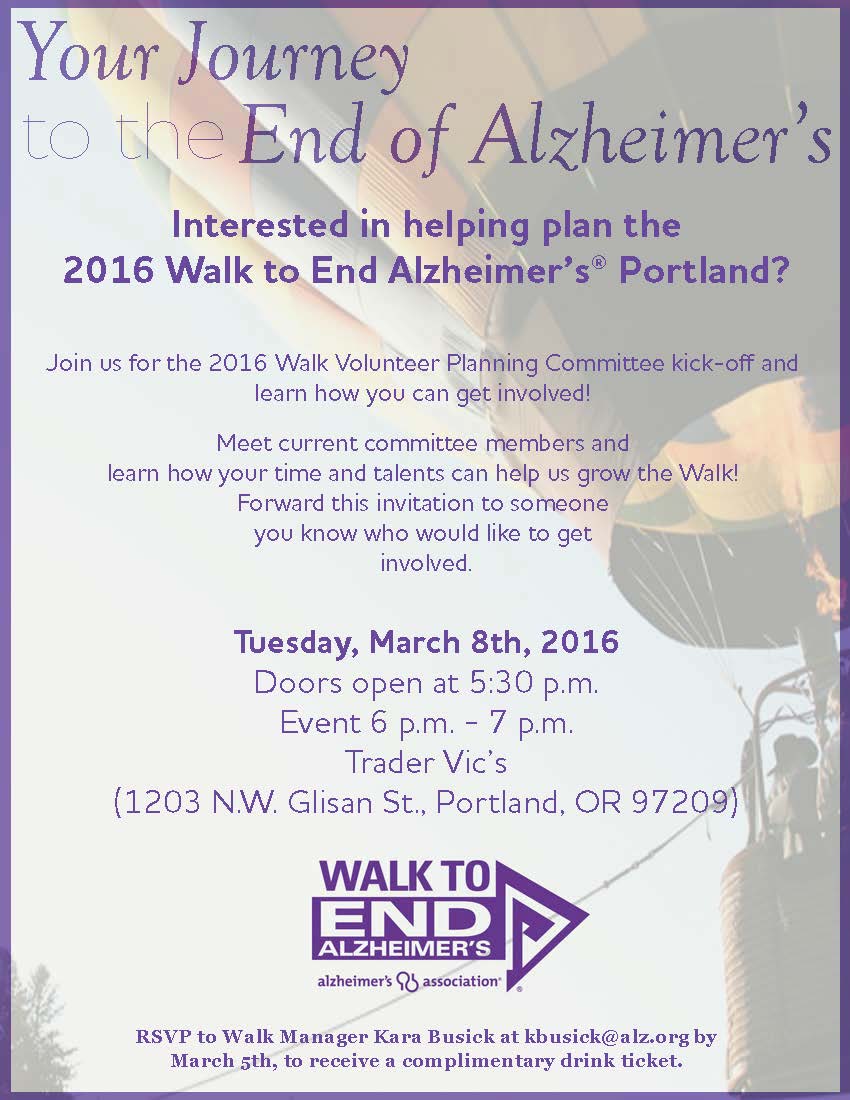 Your Journey to the End of Alzheimer's

Interested in helping plan the 2016 Walk to End Alzheimer's® Portland?

Join us for the 2016 Walk Volunteer Planning Committee kick-off and learn how you can get involved!

Meet current committee members and learn how your time and talents can help us grow the Walk! Forward this invitation to someone you know who would like to get involved.

Tuesday, March 8th, 2016
Doors open at 5:30 p.m.
Event 6 p.m. - 7 p.m.
Trader Vic's
(1203 N.W. Glisan St., Portland, OR 97209)

WALK TO END ALZHEIMER'S
alzheimer's association®

RSVP to Walk Manager Kara Busick at kbusick@alz.org by March 5th, to receive a complimentary drink ticket.